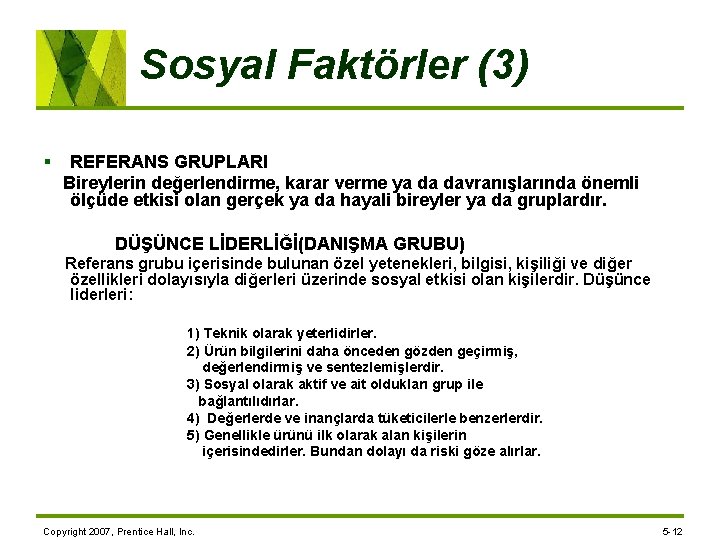 Sosyal Faktörler (3)

▪ REFERANS GRUPLARI
Bireylerin değerlendirme, karar verme ya da davranışlarında önemli ölçüde etkisi olan gerçek ya da hayali bireyler ya da gruplardır.

DÜŞÜNCE LİDERLİĞİ(DANIŞMA GRUBU)
Referans grubu içerisinde bulunan özel yetenekleri, bilgisi, kişiliği ve diğer özellikleri dolayısıyla diğerleri üzerinde sosyal etkisi olan kişilerdir. Düşünce liderleri:

1) Teknik olarak yeterlidirler.
2) Ürün bilgilerini daha önceden gözden geçirmiş, değerlendirmiş ve sentezlemişlerdir.
3) Sosyal olarak aktif ve ait oldukları grup ile bağlantılıdırlar.
4) Değerlerde ve inançlarda tüketicilerle benzerlerdir.
5) Genellikle ürünü ilk olarak alan kişilerin içerisindedirler. Bundan dolayı da riski göze alırlar.

Copyright 2007, Prentice Hall, Inc.
5-12